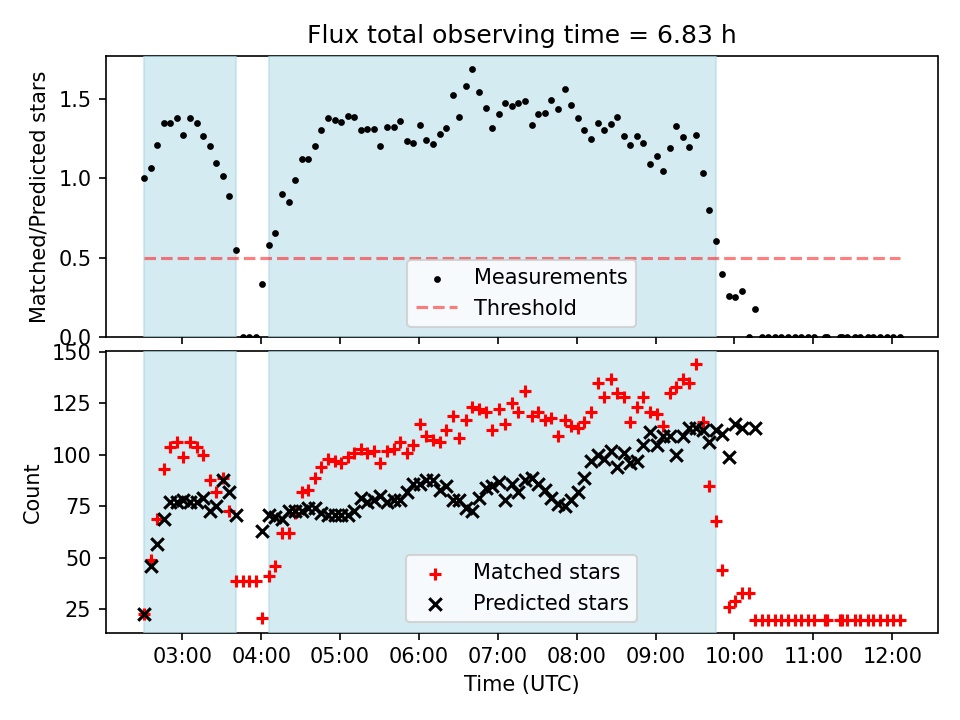 Flux total observing time = 6.83 h

Matched/Predicted stars

1.5
1.0
0.5
0.0

Measurements
Threshold

Count

150
125
100
75
50
25

Matched stars
Predicted stars

03:00 04:00 05:00 06:00 07:00 08:00 09:00 10:00 11:00 12:00

Time (UTC)